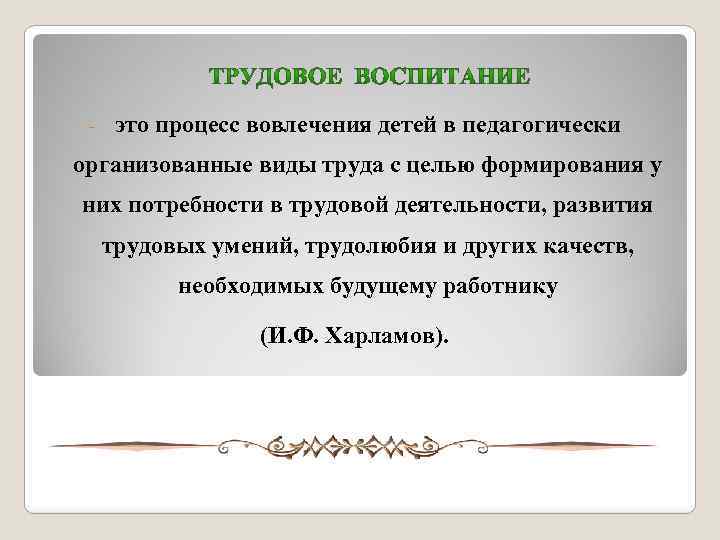 ТРУДОВОЕ ВОСПИТАНИЕ

- это процесс вовлечения детей в педагогически организованные виды труда с целью формирования у них потребности в трудовой деятельности, развития трудовых умений, трудолюбия и других качеств, необходимых будущему работнику

(И.Ф. Харламов).